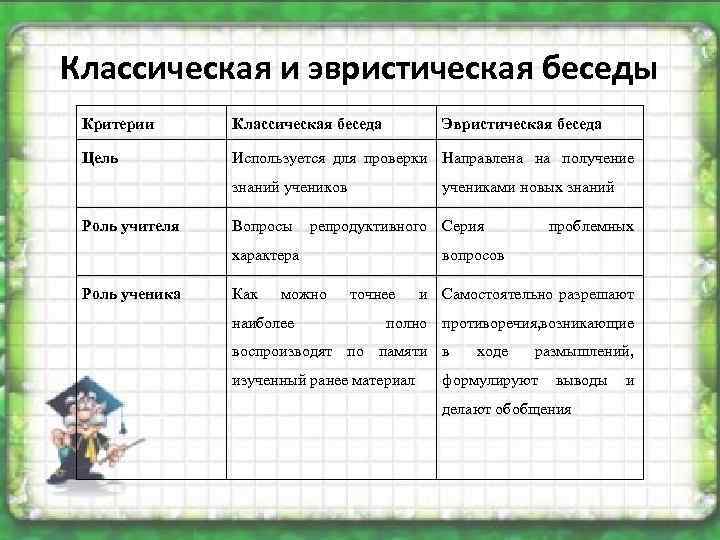 Классическая и эвристическая беседы

| Критерии | Классическая беседа | Эвристическая беседа |
|---|---|---|
| Цель | Используется для проверки знаний учеников | Направлена на получение учениками новых знаний |
| Роль учителя | Вопросы репродуктивного характера | Серия проблемных вопросов |
| Роль ученика | Как можно точнее и наиболее полно воспроизводят по памяти изученный ранее материал | Самостоятельно разрешают противоречия,возникающие в ходе размышлений, формулируют выводы и делают обобщения |